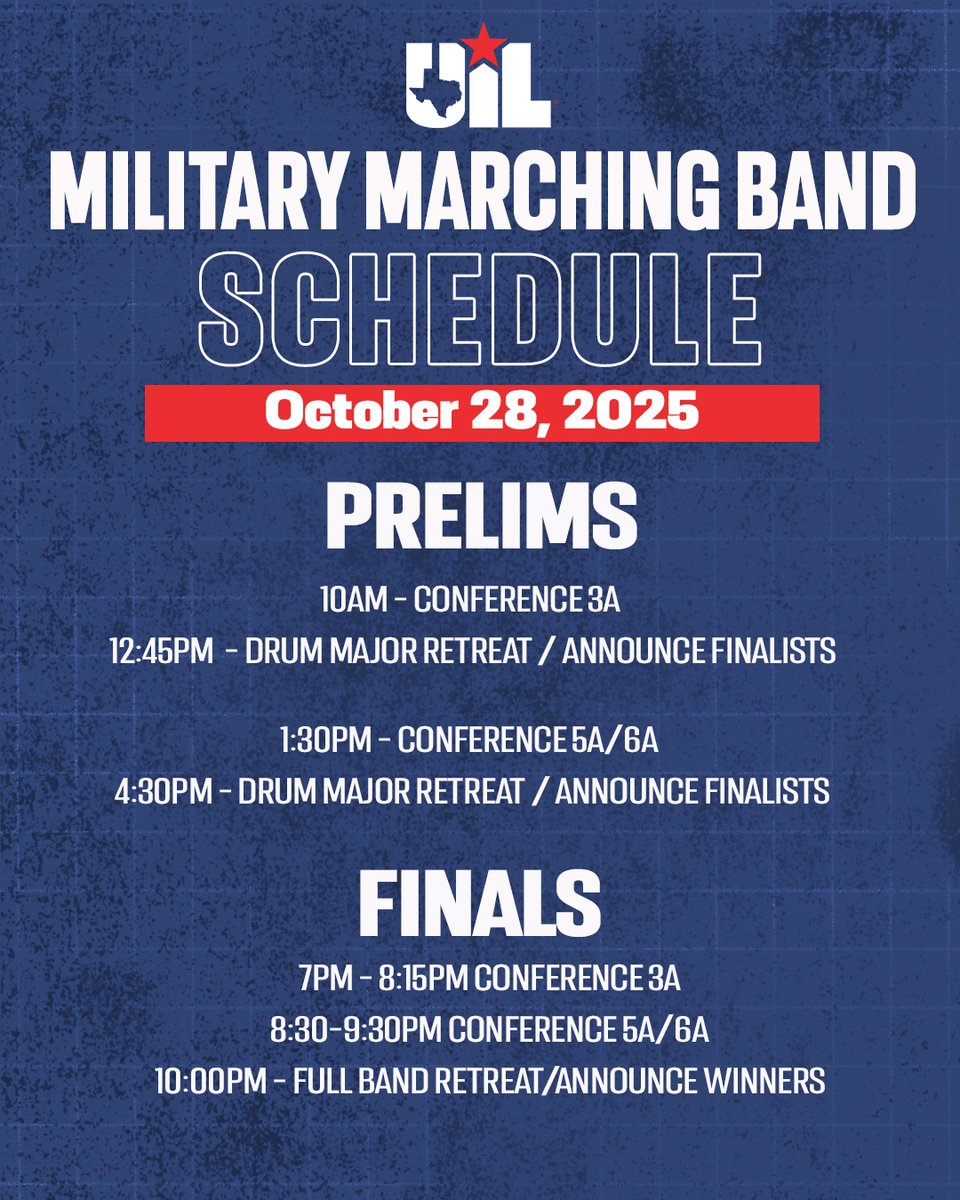 UIL

MILITARY MARCHING BAND

SCHEDULE

October 28, 2025

PRELIMS

10AM - CONFERENCE 3A

12:45PM - DRUM MAJOR RETREAT / ANNOUNCE FINALISTS

1:30PM - CONFERENCE 5A/6A

4:30PM - DRUM MAJOR RETREAT / ANNOUNCE FINALISTS

FINALS

7PM - 8:15PM CONFERENCE 3A

8:30-9:30PM CONFERENCE 5A/6A

10:00PM - FULL BAND RETREAT/ANNOUNCE WINNERS